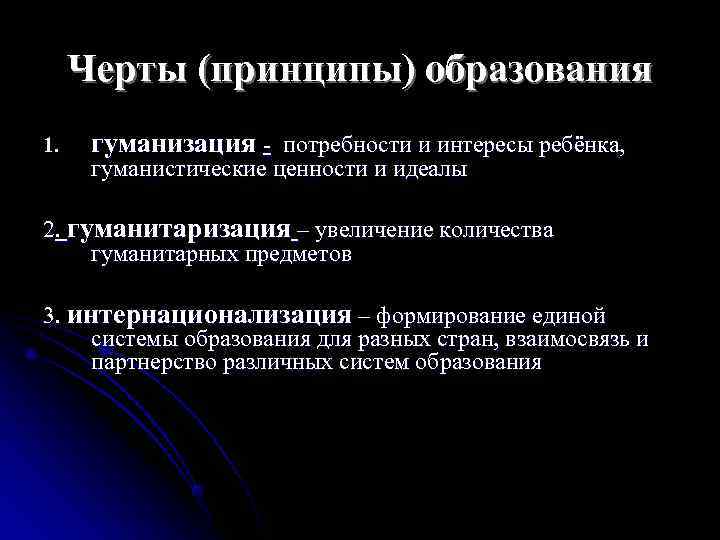 Черты (принципы) образования

1. гуманизация - потребности и интересы ребёнка, гуманистические ценности и идеалы

2. гуманитаризация – увеличение количества гуманитарных предметов

3. интернационализация – формирование единой системы образования для разных стран, взаимосвязь и партнерство различных систем образования